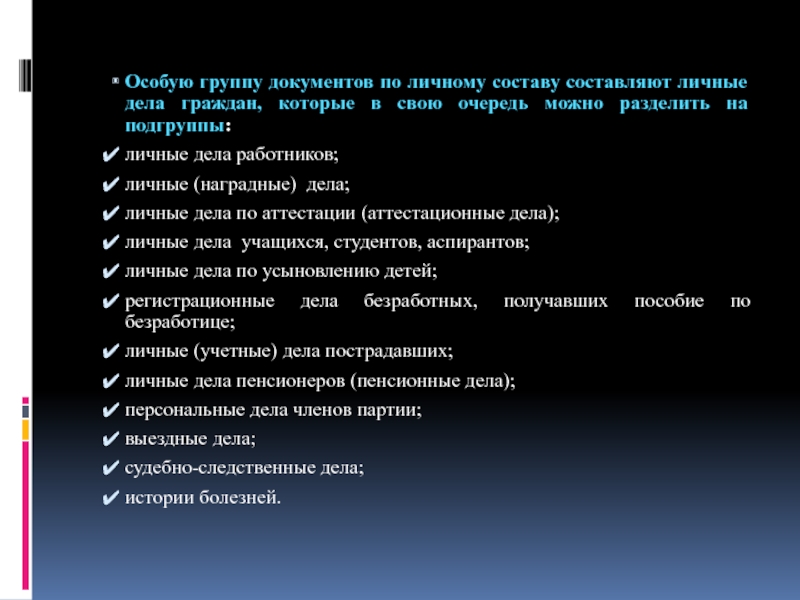 Особую группу документов по личному составу составляют личные дела граждан, которые в свою очередь можно разделить на подгруппы:

✔ личные дела работников;
✔ личные (наградные) дела;
✔ личные дела по аттестации (аттестационные дела);
✔ личные дела учащихся, студентов, аспирантов;
✔ личные дела по усыновлению детей;
✔ регистрационные дела безработных, получавших пособие по безработице;
✔ личные (учетные) дела пострадавших;
✔ личные дела пенсионеров (пенсионные дела);
✔ персональные дела членов партии;
✔ выездные дела;
✔ судебно-следственные дела;
✔ истории болезней.